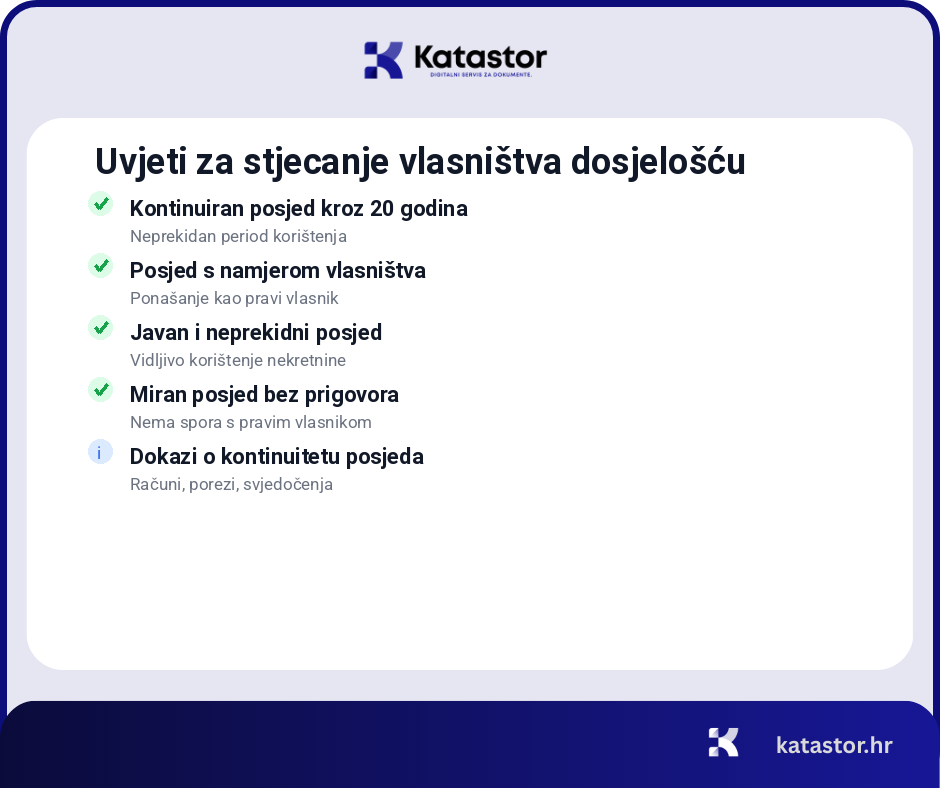 Katastor
DIGITALNI SERVIS ZA DOKUMENTE.

Uvjeti za stjecanje vlasništva dosjelošću

Kontinuiran posjed kroz 20 godina
Neprekidan period korištenja

Posjed s namjerom vlasništva
Ponašanje kao pravi vlasnik

Javan i neprekidni posjed
Vidljivo korištenje nekretnine

Miran posjed bez prigovora
Nema spora s pravim vlasnikom

i Dokazi o kontinuitetu posjeda
Računi, porezi, svjedočenja

katastor.hr